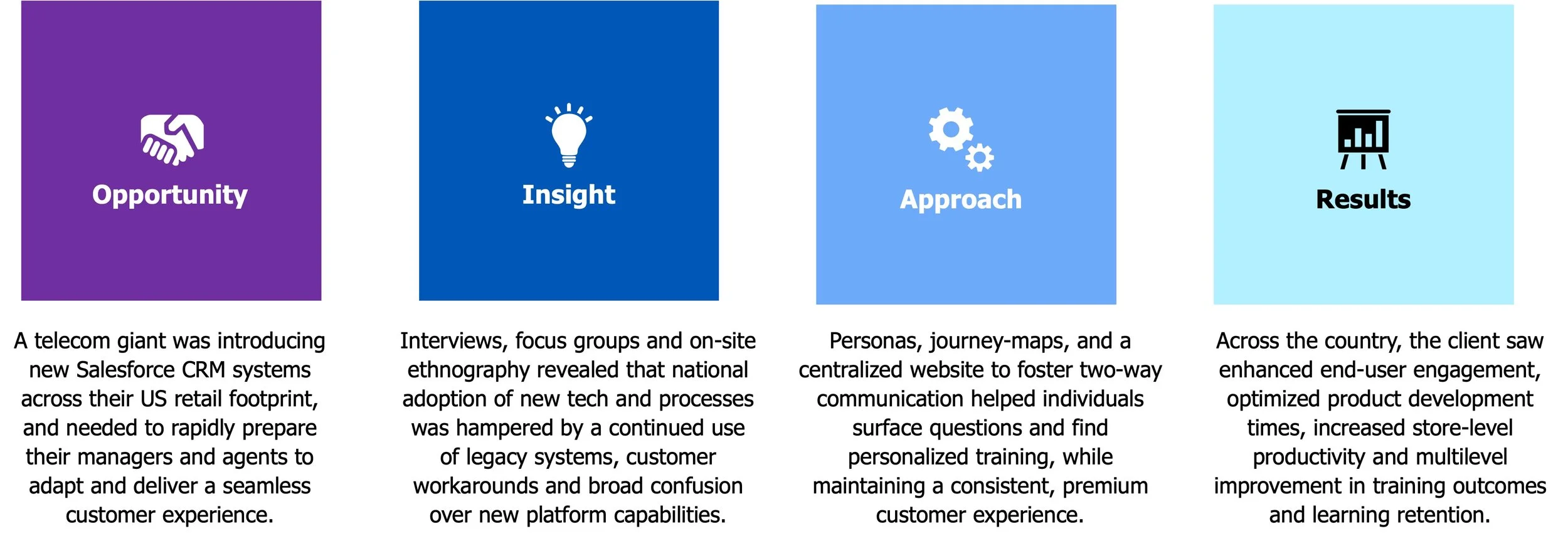 Opportunity

A telecom giant was introducing new Salesforce CRM systems across their US retail footprint, and needed to rapidly prepare their managers and agents to adapt and deliver a seamless customer experience.

Insight

Interviews, focus groups and on-site ethnography revealed that national adoption of new tech and processes was hampered by a continued use of legacy systems, customer workarounds and broad confusion over new platform capabilities.

Approach

Personas, journey-maps, and a centralized website to foster two-way communication helped individuals surface questions and find personalized training, while maintaining a consistent, premium customer experience.

Results

Across the country, the client saw enhanced end-user engagement, optimized product development times, increased store-level productivity and multilevel improvement in training outcomes and learning retention.